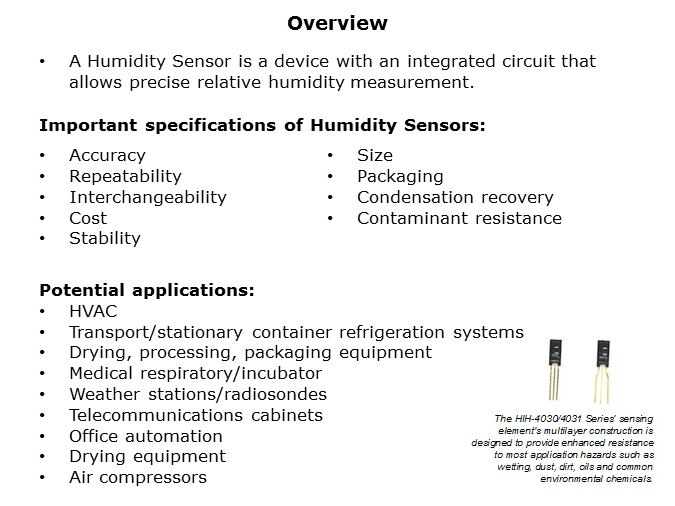 Overview

• A Humidity Sensor is a device with an integrated circuit that allows precise relative humidity measurement.

Important specifications of Humidity Sensors:

• Accuracy
• Repeatability
• Interchangeability
• Cost
• Stability

• Size
• Packaging
• Condensation recovery
• Contaminant resistance

Potential applications:
• HVAC
• Transport/stationary container refrigeration systems
• Drying, processing, packaging equipment
• Medical respiratory/incubator
• Weather stations/radiosondes
• Telecommunications cabinets
• Office automation
• Drying equipment
• Air compressors

The HIH-4030/4031 Series' sensing element's multilayer construction is designed to provide enhanced resistance to most application hazards such as wetting, dust, dirt, oils and common environmental chemicals.